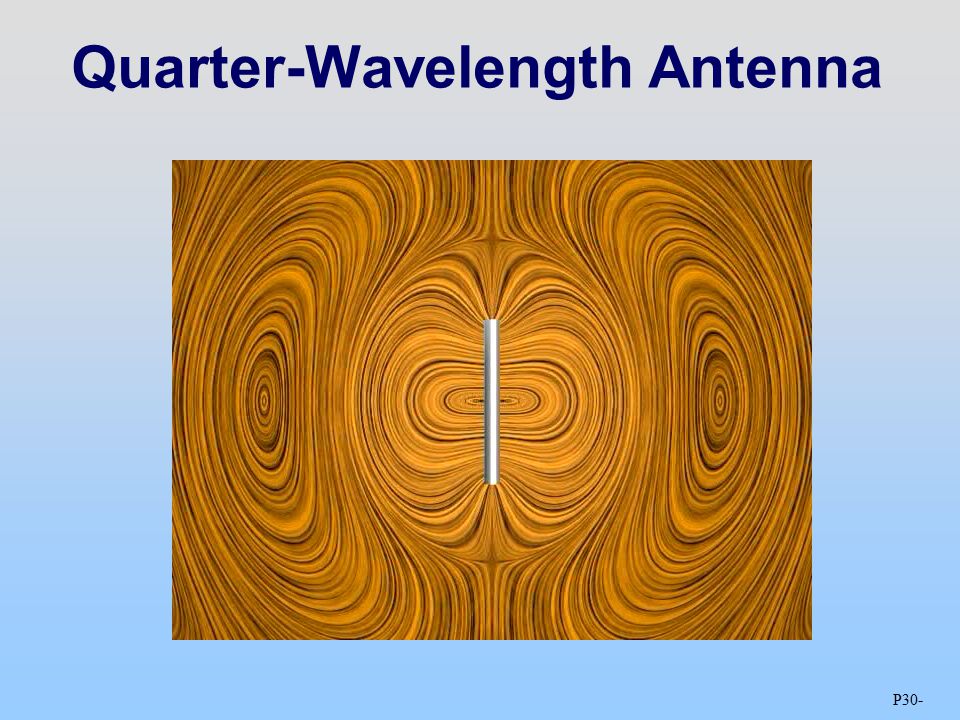 Quarter-Wavelength Antenna

P30-